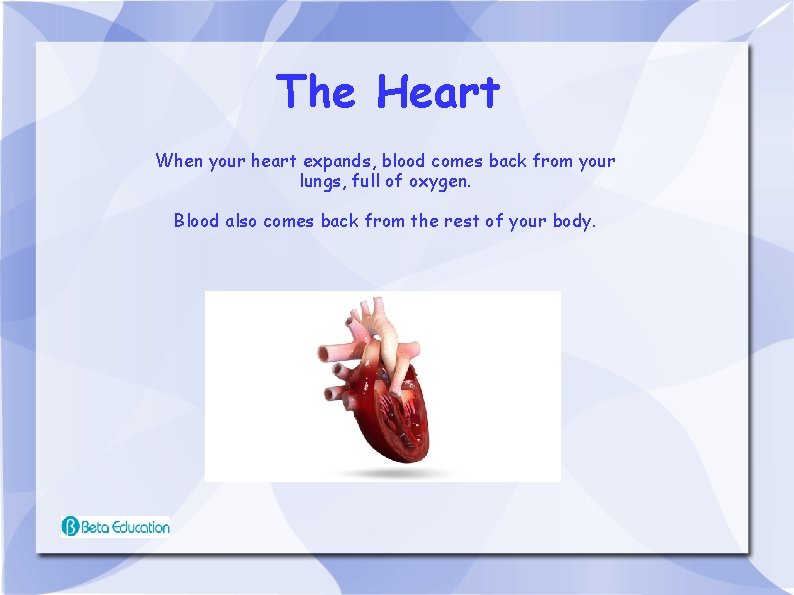 The Heart

When your heart expands, blood comes back from your lungs, full of oxygen.

Blood also comes back from the rest of your body.

Beta Education